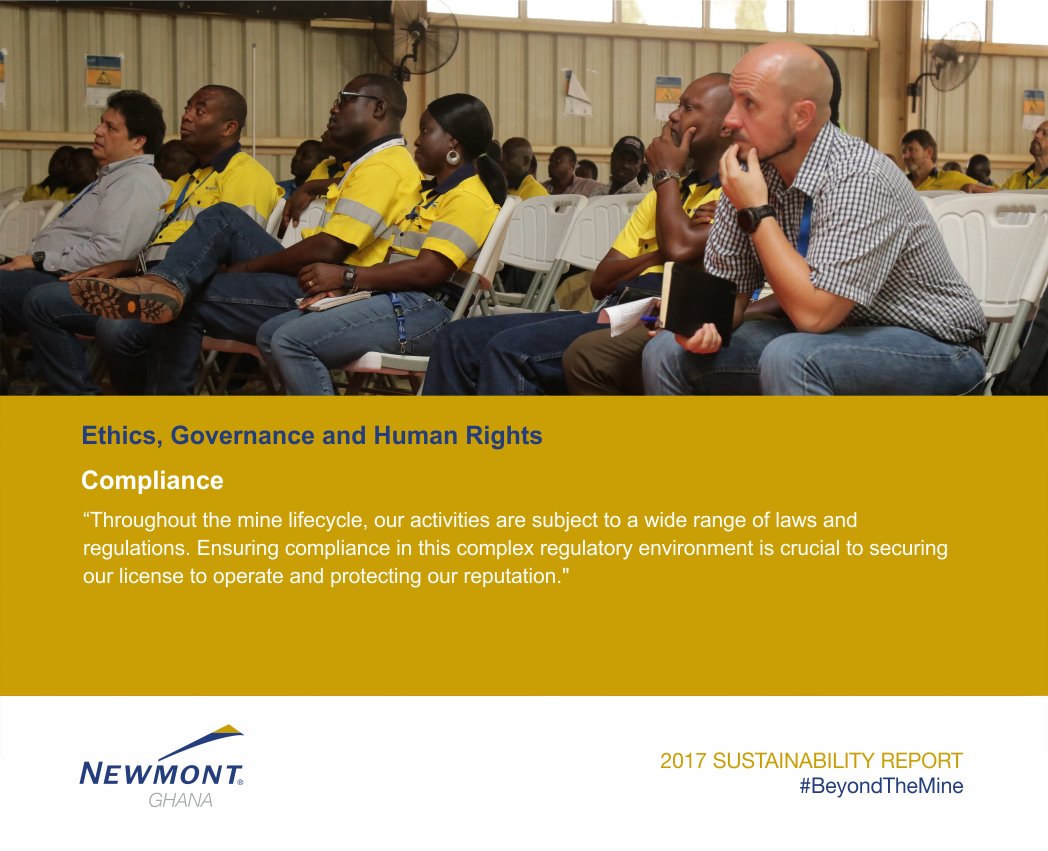 Ethics, Governance and Human Rights

Compliance

“Throughout the mine lifecycle, our activities are subject to a wide range of laws and regulations. Ensuring compliance in this complex regulatory environment is crucial to securing our license to operate and protecting our reputation."

NEWMONT®
GHANA

2017 SUSTAINABILITY REPORT
#BeyondTheMine